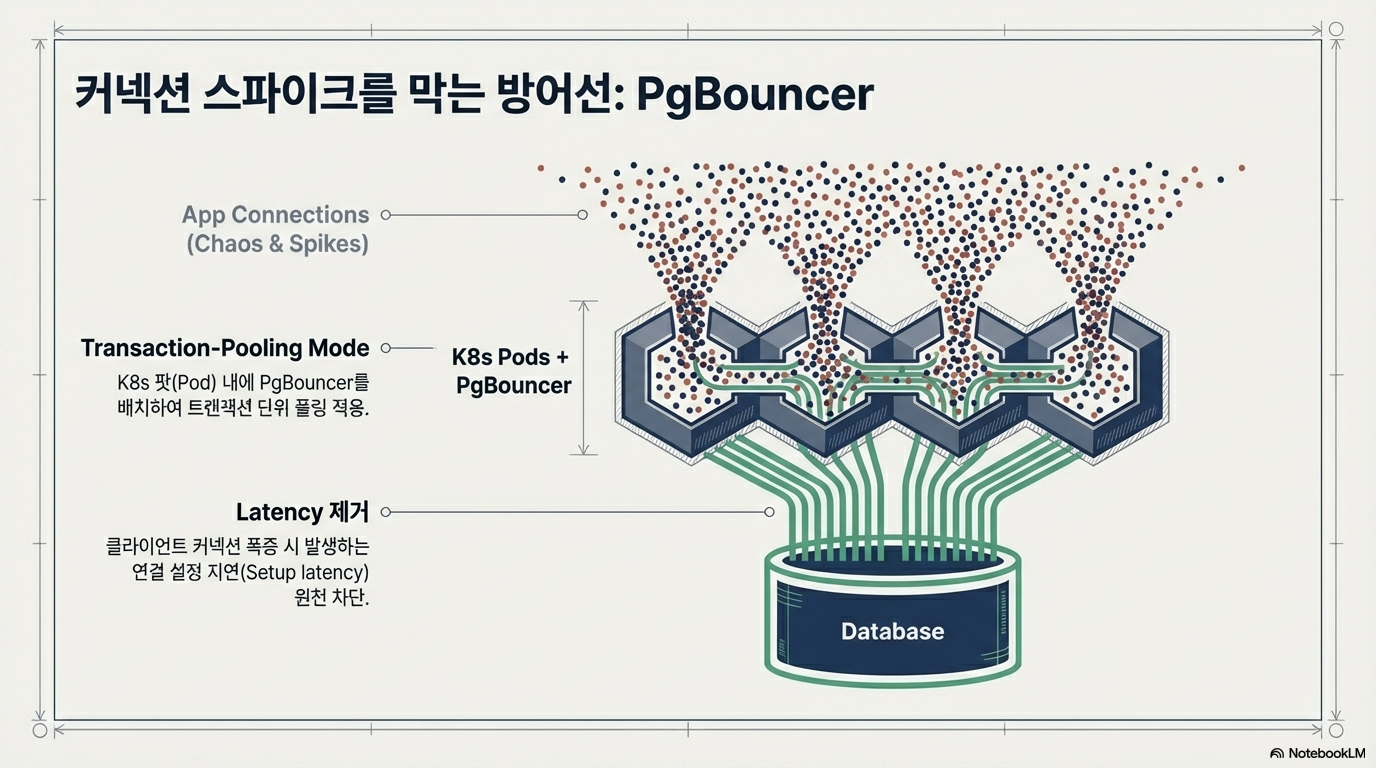 커넥션 스파이크를 막는 방어선: PgBouncer

App Connections (Chaos & Spikes)

Transaction-Pooling Mode

K8s 팟(Pod) 내에 PgBouncer를 배치하여 트랜잭션 단위 풀링 적용.

K8s Pods + PgBouncer

Latency 제거

클라이언트 커넥션 폭증 시 발생하는 연결 설정 지연(Setup latency) 원천 차단.

Database

NotebookLM